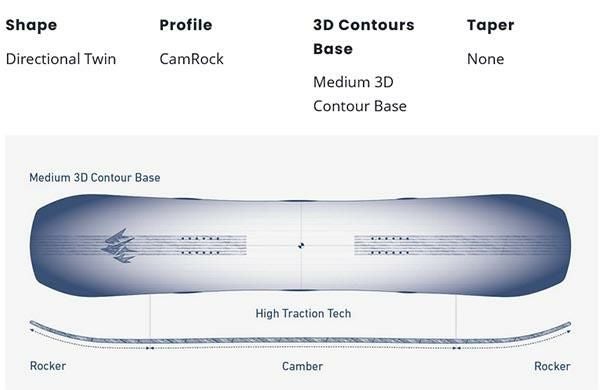 Shape
Directional Twin

Profile
CamRock

3D Contours Base
Medium 3D Contour Base

Taper
None

Medium 3D Contour Base

High Traction Tech

Rocker

Camber

Rocker